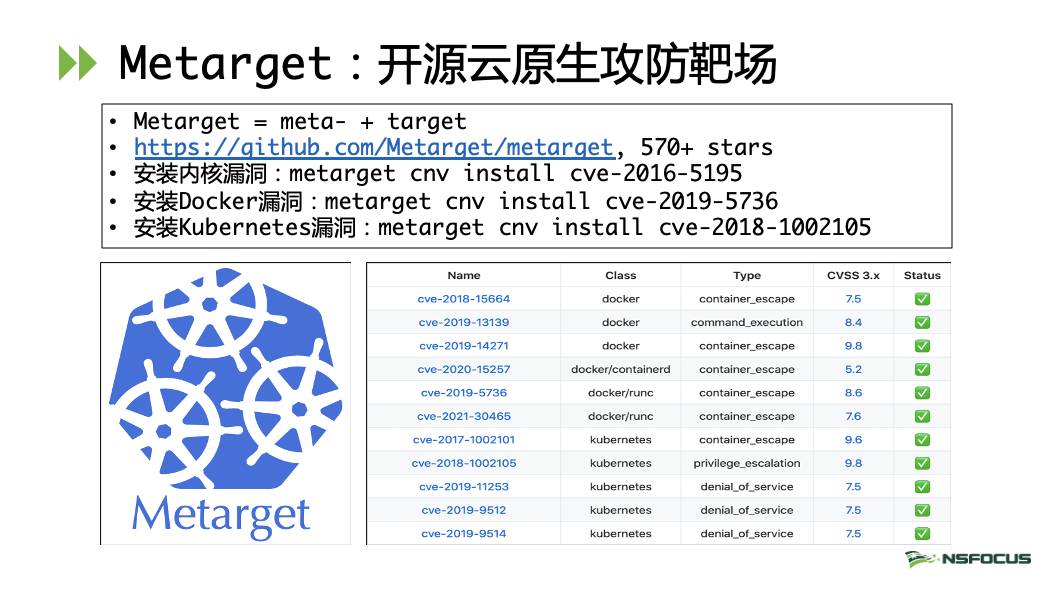 Metarget：开源云原生攻防靶场

• Metarget = meta- + target
• https://github.com/Metarget/metarget, 570+ stars
• 安装内核漏洞：metarget cnv install cve-2016-5195
• 安装Docker漏洞：metarget cnv install cve-2019-5736
• 安装Kubernetes漏洞：metarget cnv install cve-2018-1002105

Metarget

| Name | Class | Type | CVSS 3.x | Status |
|---|---|---|---|---|
| cve-2018-15664 | docker | container_escape | 7.5 | ✅ |
| cve-2019-13139 | docker | command_execution | 8.4 | ✅ |
| cve-2019-14271 | docker | container_escape | 9.8 | ✅ |
| cve-2020-15257 | docker/containerd | container_escape | 5.2 | ✅ |
| cve-2019-5736 | docker/runc | container_escape | 8.6 | ✅ |
| cve-2021-30465 | docker/runc | container_escape | 7.6 | ✅ |
| cve-2017-1002101 | kubernetes | container_escape | 9.6 | ✅ |
| cve-2018-1002105 | kubernetes | privilege_escalation | 9.8 | ✅ |
| cve-2019-11253 | kubernetes | denial_of_service | 7.5 | ✅ |
| cve-2019-9512 | kubernetes | denial_of_service | 7.5 | ✅ |
| cve-2019-9514 | kubernetes | denial_of_service | 7.5 | ✅ |

NSFOCUS